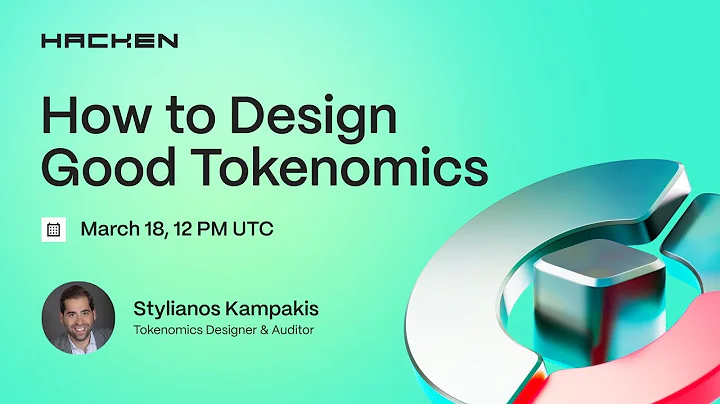 HACKEN

How to Design Good Tokenomics

March 18, 12 PM UTC

Stylianos Kampakis
Tokenomics Designer & Auditor